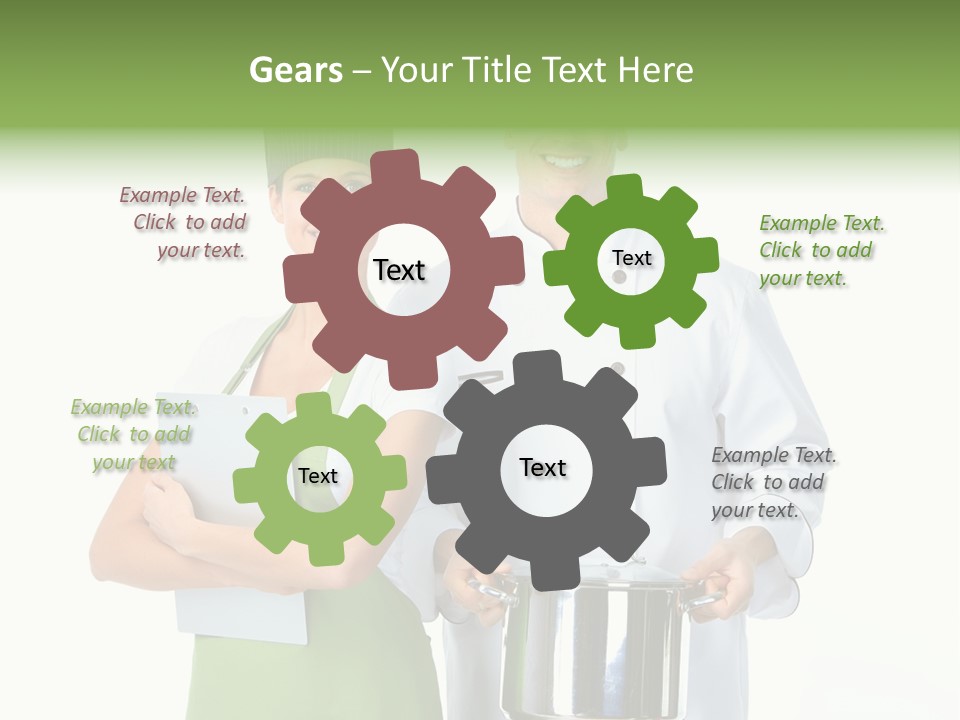 Gears – Your Title Text Here

Example Text. Click to add your text.

Text

Text

Example Text. Click to add your text.

Example Text. Click to add your text

Text

Text

Example Text. Click to add your text.